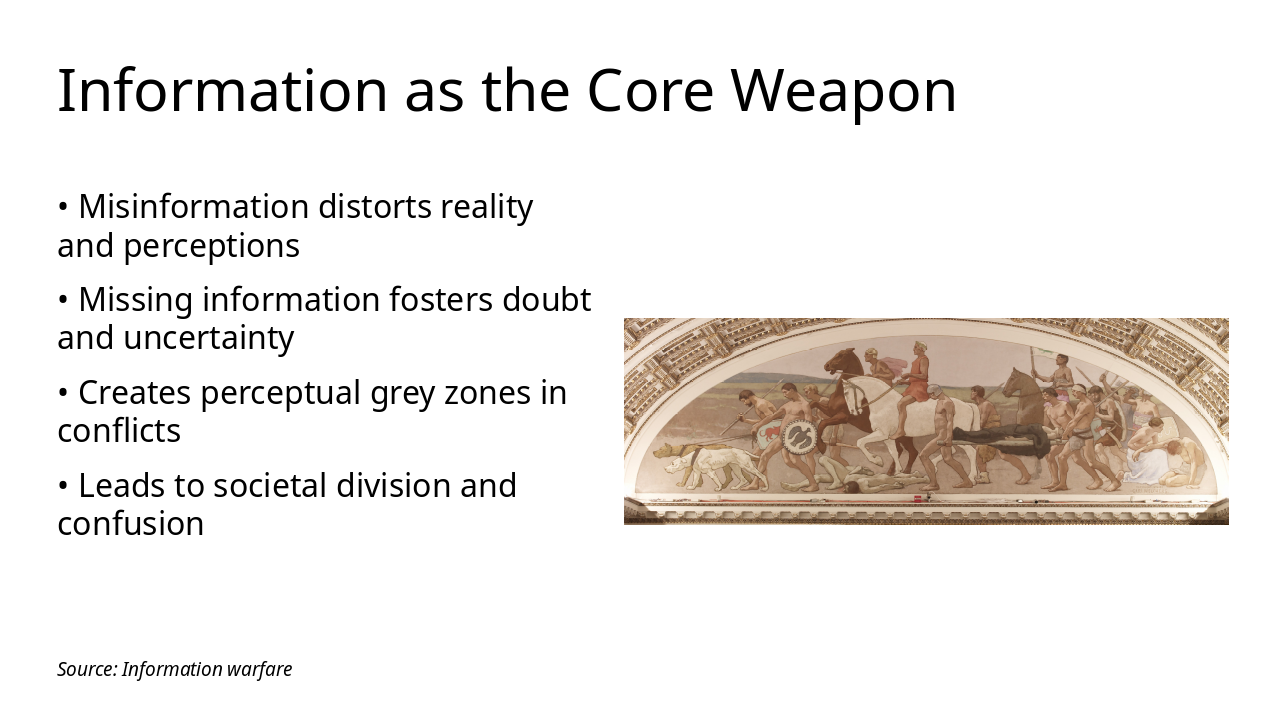 Information as the Core Weapon

• Misinformation distorts reality and perceptions

• Missing information fosters doubt and uncertainty

• Creates perceptual grey zones in conflicts

• Leads to societal division and confusion

Source: Information warfare